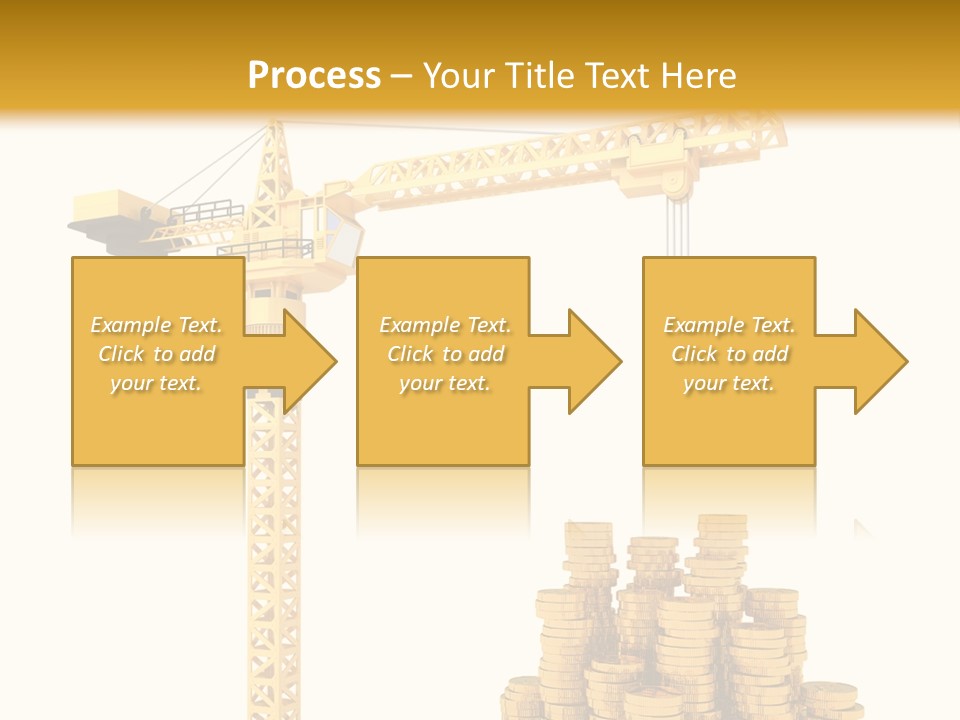 Process – Your Title Text Here

Example Text. Click to add your text.

Example Text. Click to add your text.

Example Text. Click to add your text.